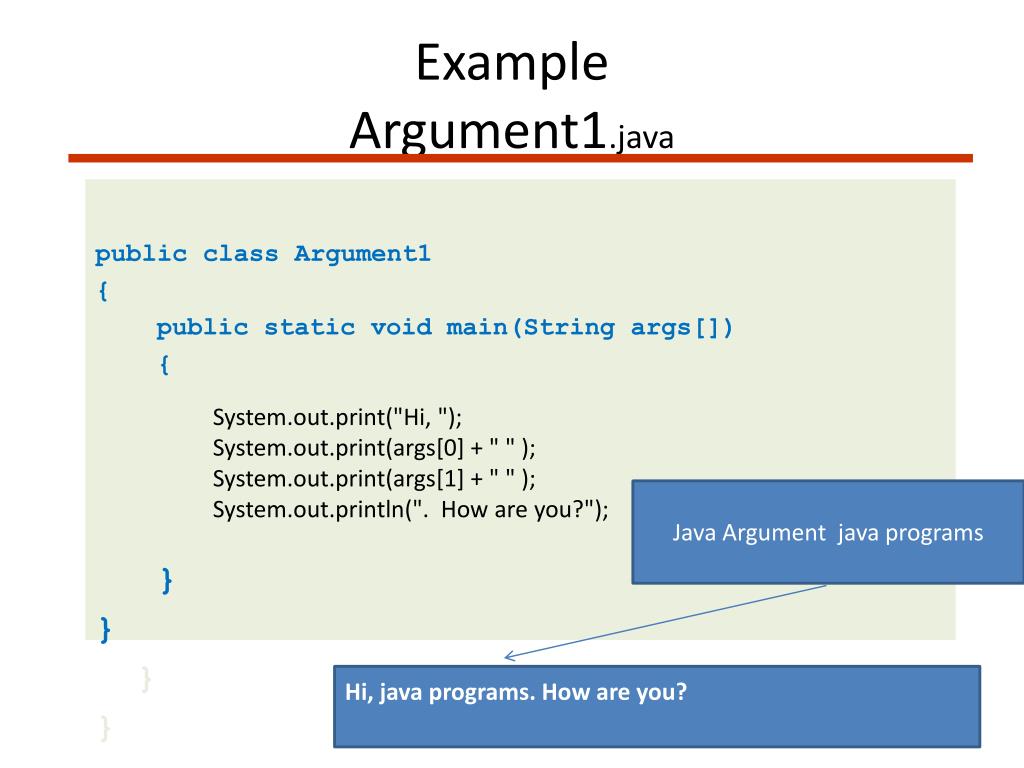 Example
Argument1.java

public class Argument1
{
public static void main(String args[])
{
System.out.print("Hi, ");
System.out.print(args[0] + " " );
System.out.print(args[1] + " " );
System.out.println(".  How are you?");
}
}

}
}

Java Argument  java programs

Hi, java programs. How are you?